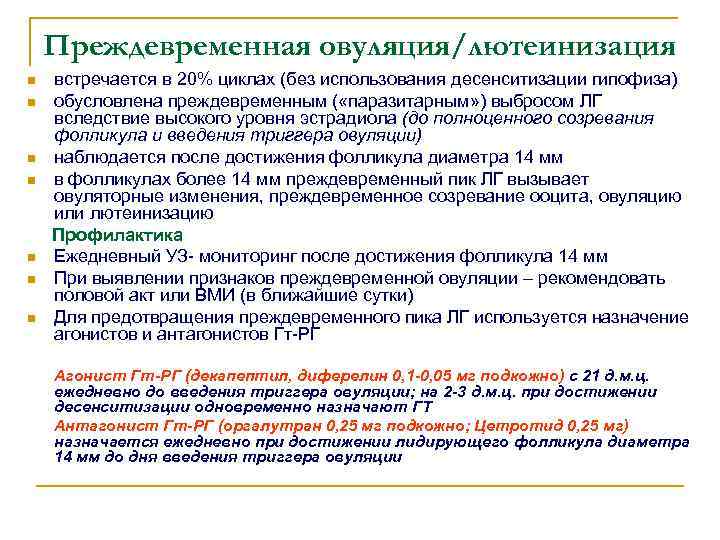 Преждевременная овуляция/лютеинизация

встречается в 20% циклах (без использования десенситизации гипофиза)

обусловлена преждевременным («паразитарным») выбросом ЛГ вследствие высокого уровня эстрадиола (до полноценного созревания фолликула и введения триггера овуляции)

наблюдается после достижения фолликула диаметра 14 мм

в фолликулах более 14 мм преждевременный пик ЛГ вызывает овуляторные изменения, преждевременное созревание ооцита, овуляцию или лютеинизацию

Профилактика

Ежедневный УЗ- мониторинг после достижения фолликула 14 мм

При выявлении признаков преждевременной овуляции – рекомендовать половой акт или ВМИ (в ближайшие сутки)

Для предотвращения преждевременного пика ЛГ используется назначение агонистов и антагонистов Гт-РГ

Агонист Гт-РГ (декапептил, диферелин 0,1-0,05 мг подкожно) с 21 д.м.ц. ежедневно до введения триггера овуляции; на 2-3 д.м.ц. при достижении десенситизации одновременно назначают ГТ

Антагонист Гт-РГ (оргалутран 0,25 мг подкожно; Цетротид 0,25 мг) назначается ежедневно при достижении лидирующего фолликула диаметра 14 мм до дня введения триггера овуляции